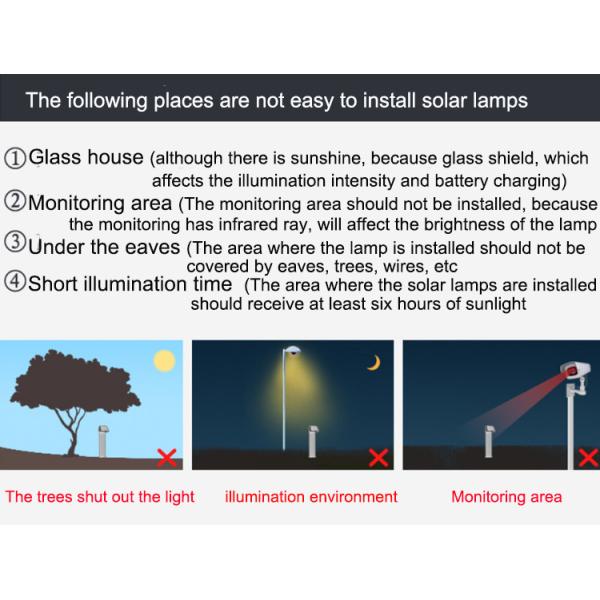 The following places are not easy to install solar lamps

①Glass house (although there is sunshine, because glass shield, which affects the illumination intensity and battery charging)
②Monitoring area (The monitoring area should not be installed, because the monitoring has infrared ray, will affect the brightness of the lamp
③Under the eaves (The area where the lamp is installed should not be covered by eaves, trees, wires, etc
④Short illumination time (The area where the solar lamps are installed should receive at least six hours of sunlight

The trees shut out the light

illumination environment

Monitoring area